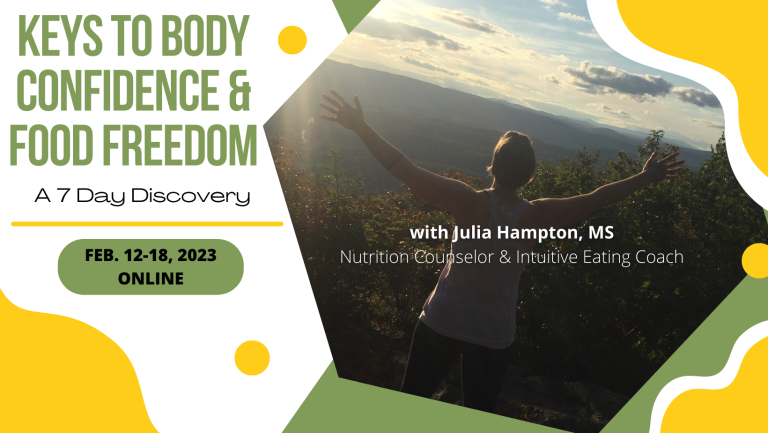 KEYS TO BODY CONFIDENCE & FOOD FREEDOM

A 7 Day Discovery

FEB. 12-18, 2023
ONLINE

with Julia Hampton, MS
Nutrition Counselor & Intuitive Eating Coach